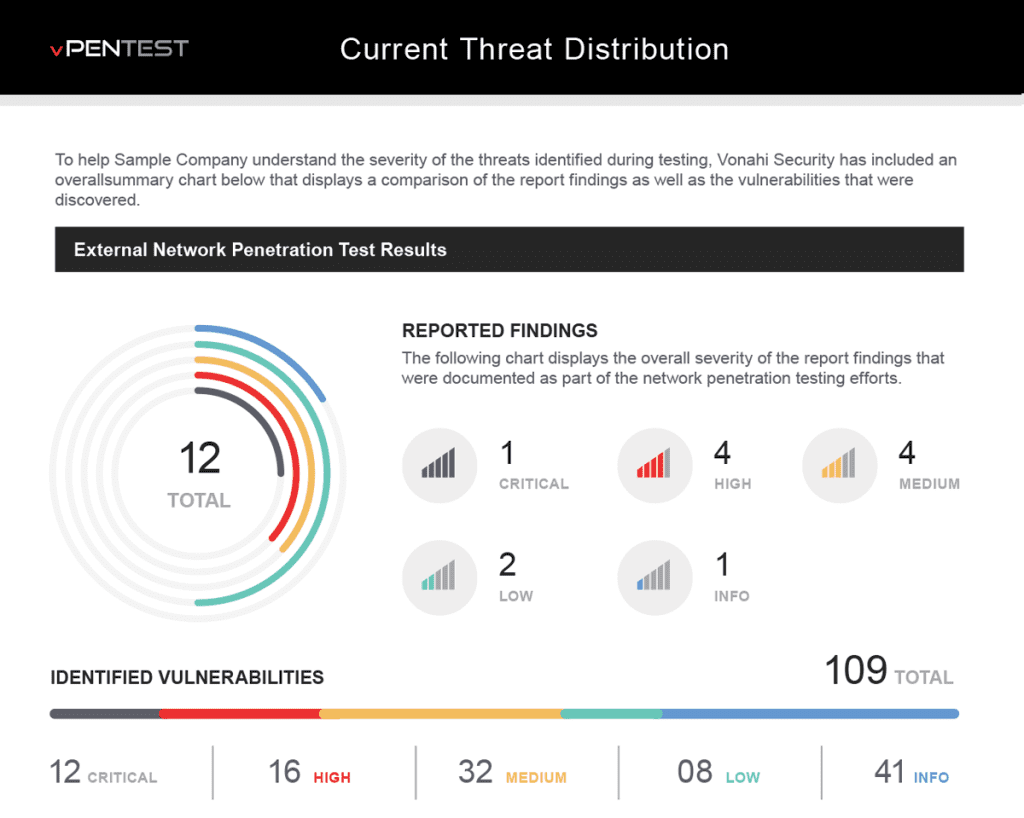 vPENTEST

Current Threat Distribution

To help Sample Company understand the severity of the threats identified during testing, Vonahi Security has included an overallsummary chart below that displays a comparison of the report findings as well as the vulnerabilities that were discovered.

External Network Penetration Test Results

12
TOTAL

REPORTED FINDINGS
The following chart displays the overall severity of the report findings that were documented as part of the network penetration testing efforts.

1
CRITICAL

4
HIGH

4
MEDIUM

2
LOW

1
INFO

IDENTIFIED VULNERABILITIES

109 TOTAL

12 CRITICAL

16 HIGH

32 MEDIUM

08 LOW

41 INFO